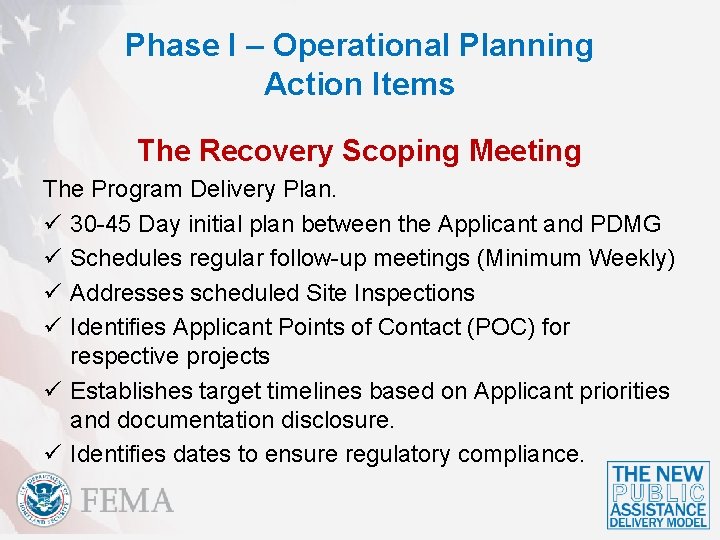 Phase I – Operational Planning Action Items

The Recovery Scoping Meeting

The Program Delivery Plan.

✓ 30-45 Day initial plan between the Applicant and PDMG
✓ Schedules regular follow-up meetings (Minimum Weekly)
✓ Addresses scheduled Site Inspections
✓ Identifies Applicant Points of Contact (POC) for respective projects
✓ Establishes target timelines based on Applicant priorities and documentation disclosure.
✓ Identifies dates to ensure regulatory compliance.

U.S. DEPARTMENT OF HOMELAND SECURITY

FEMA

THE NEW PUBLIC ASSISTANCE DELIVERY MODEL